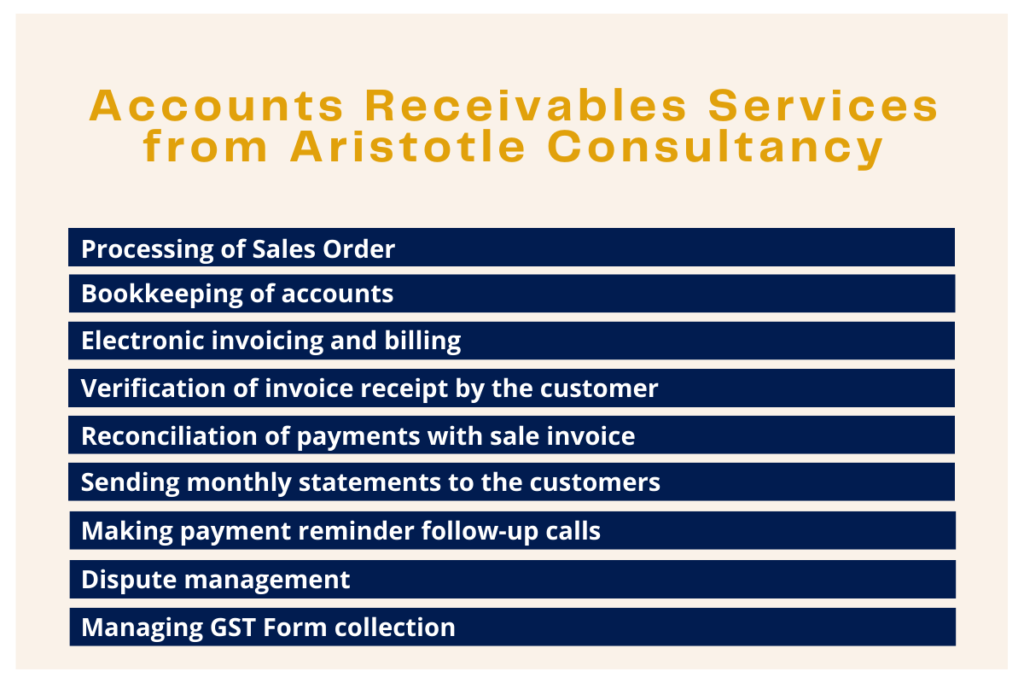 Accounts Receivables Services from Aristotle Consultancy

Processing of Sales Order

Bookkeeping of accounts

Electronic invoicing and billing

Verification of invoice receipt by the customer

Reconciliation of payments with sale invoice

Sending monthly statements to the customers

Making payment reminder follow-up calls

Dispute management

Managing GST Form collection